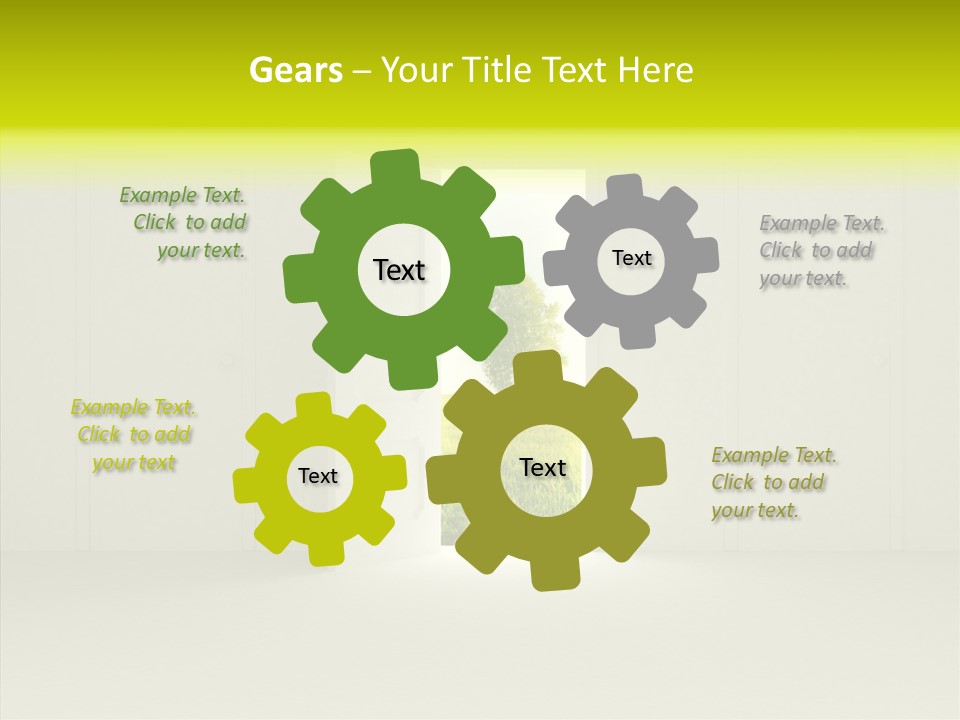 Gears – Your Title Text Here

Example Text. Click to add your text.

Text

Text

Example Text. Click to add your text.

Example Text. Click to add your text

Text

Text

Example Text. Click to add your text.